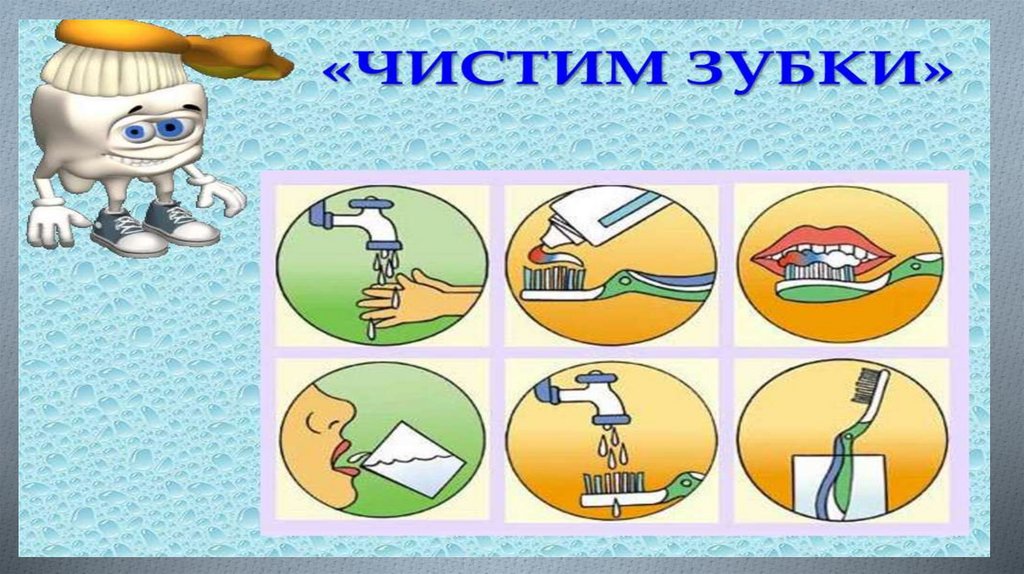 «ЧИСТИМ ЗУБКИ»